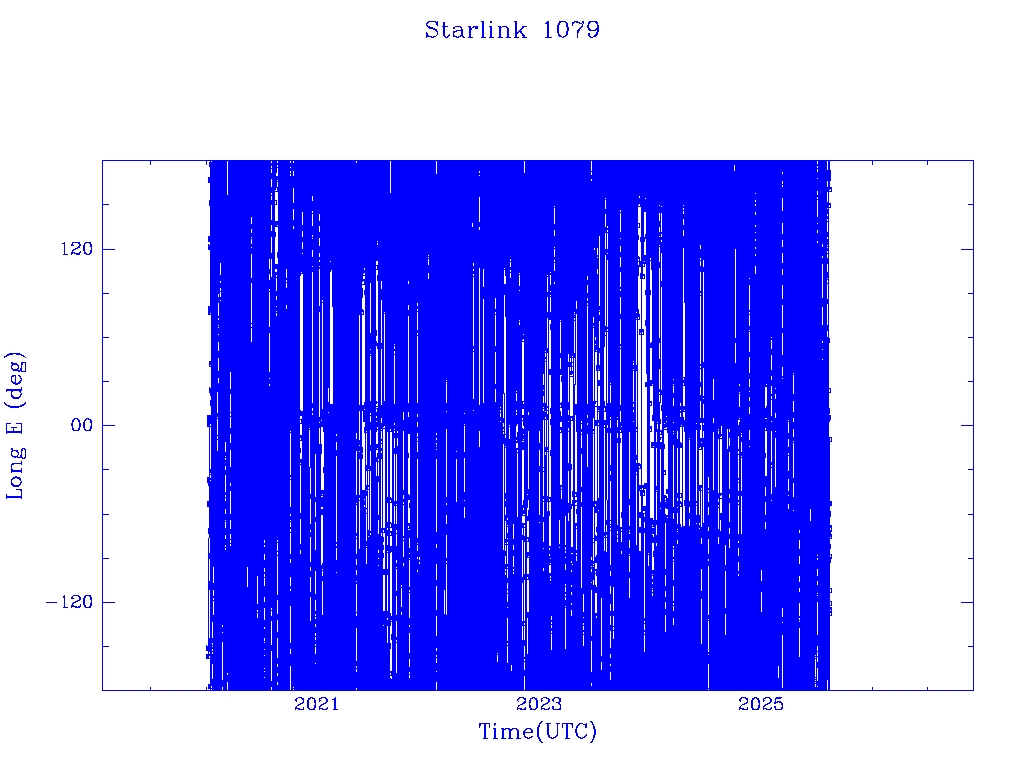 Starlink 1079

Long E (deg)

120

00

−120

2021

2023

2025

Time(UTC)